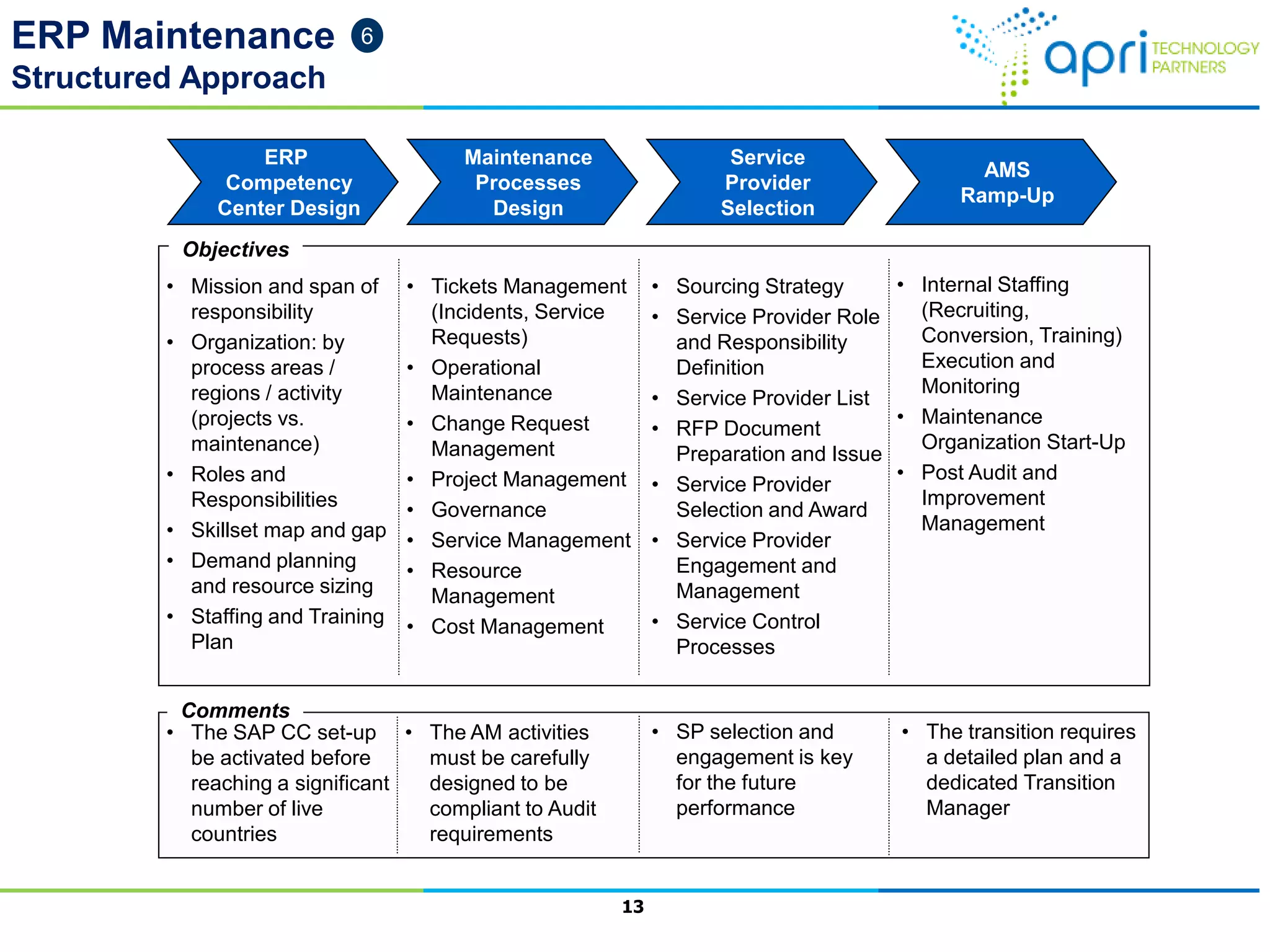 ERP Maintenance 6
Structured Approach

apri TECHNOLOGY PARTNERS

ERP Competency Center Design

Maintenance Processes Design

Service Provider Selection

AMS Ramp-Up

Objectives

• Mission and span of responsibility
• Organization: by process areas / regions / activity (projects vs. maintenance)
• Roles and Responsibilities
• Skillset map and gap
• Demand planning and resource sizing
• Staffing and Training Plan

• Tickets Management (Incidents, Service Requests)
• Operational Maintenance
• Change Request Management
• Project Management
• Governance
• Service Management
• Resource Management
• Cost Management

• Sourcing Strategy
• Service Provider Role and Responsibility Definition
• Service Provider List
• RFP Document Preparation and Issue
• Service Provider Selection and Award
• Service Provider Engagement and Management
• Service Control Processes

• Internal Staffing (Recruiting, Conversion, Training) Execution and Monitoring
• Maintenance Organization Start-Up
• Post Audit and Improvement Management

Comments

• The SAP CC set-up be activated before reaching a significant number of live countries

• The AM activities must be carefully designed to be compliant to Audit requirements

• SP selection and engagement is key for the future performance

• The transition requires a detailed plan and a dedicated Transition Manager

13